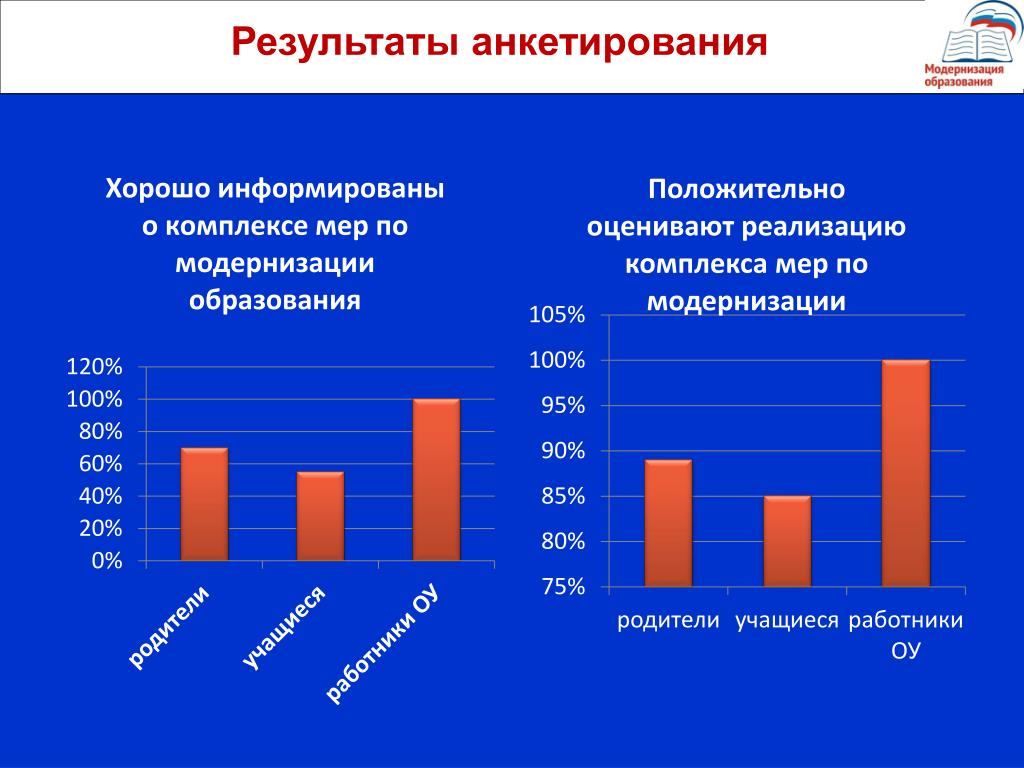 Результаты анкетирования

Модернизация образования

Хорошо информированы о комплексе мер по модернизации образования

120%
100%
80%
60%
40%
20%
0%

родители
учащиеся
работники ОУ

Положительно оценивают реализацию комплекса мер по модернизации

105%
100%
95%
90%
85%
80%
75%

родители
учащиеся
работники ОУ